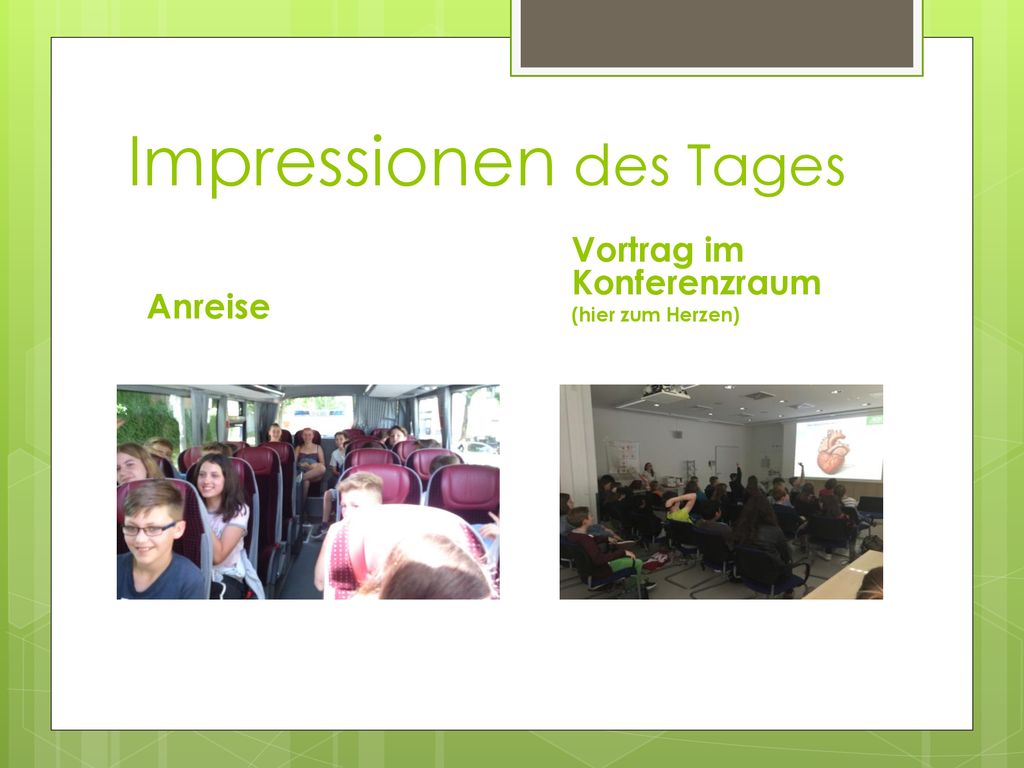 Impressionen des Tages

Anreise

Vortrag im Konferenzraum
(hier zum Herzen)